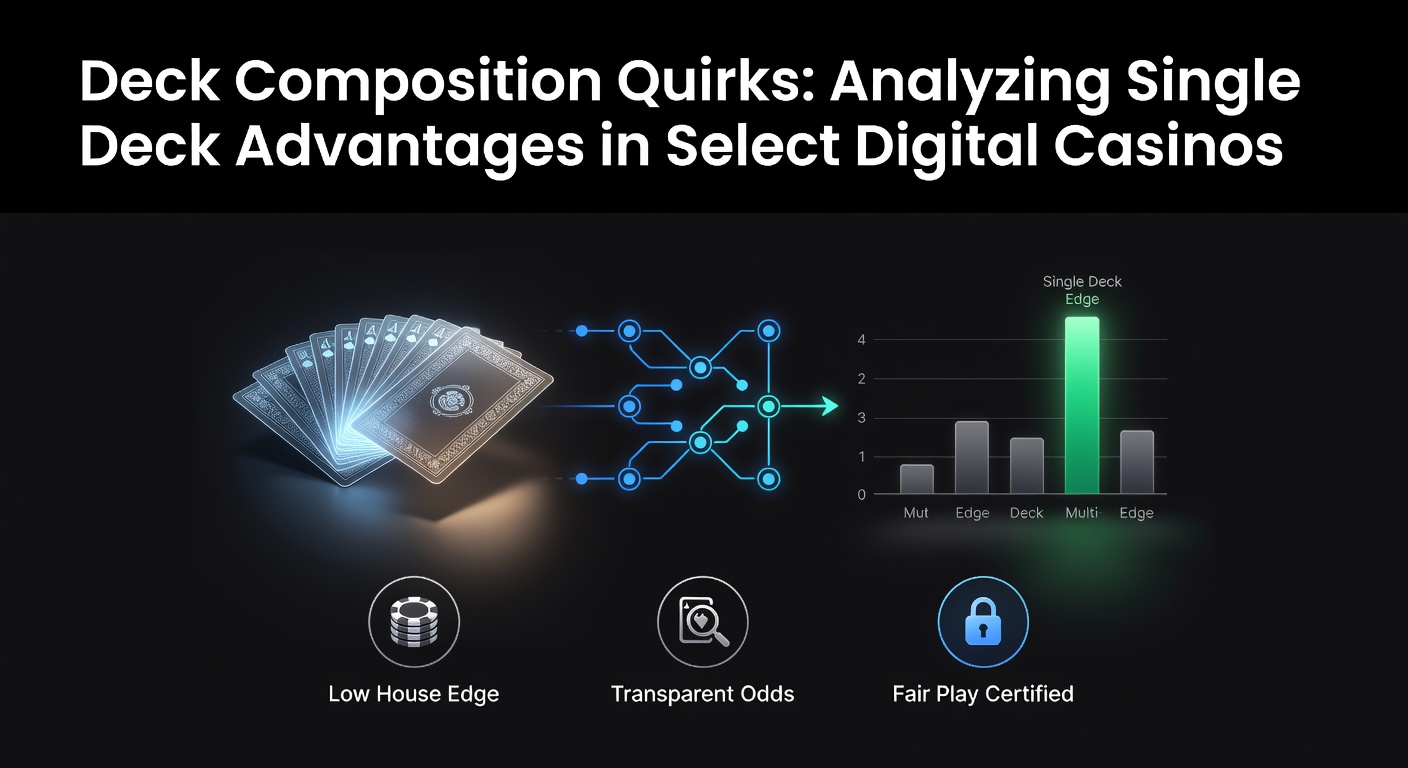 Deck Composition Quirks: Analyzing Single Deck Advantages in Select Digital Casinos

Single Deck Edge

4
2
3
1
0

Mut
Edge
Deck
Multi
Edge

Low House Edge

Transparent Odds

Fair Play Certified